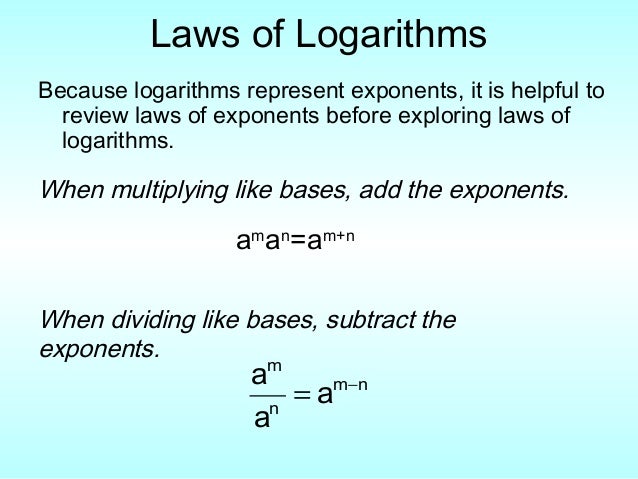 Laws of Logarithms

Because logarithms represent exponents, it is helpful to review laws of exponents before exploring laws of logarithms.

When multiplying like bases, add the exponents.

$a^m a^n = a^{m+n}$

When dividing like bases, subtract the exponents.

$\frac{a^m}{a^n} = a^{m-n}$